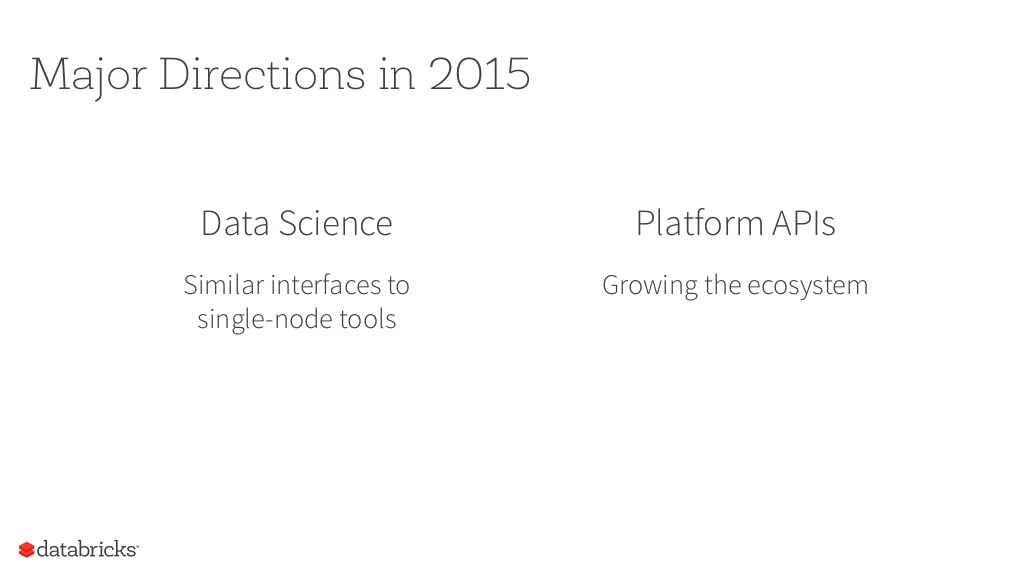 Major Directions in 2015

Data Science

Similar interfaces to single-node tools

Platform APIs

Growing the ecosystem

databricks